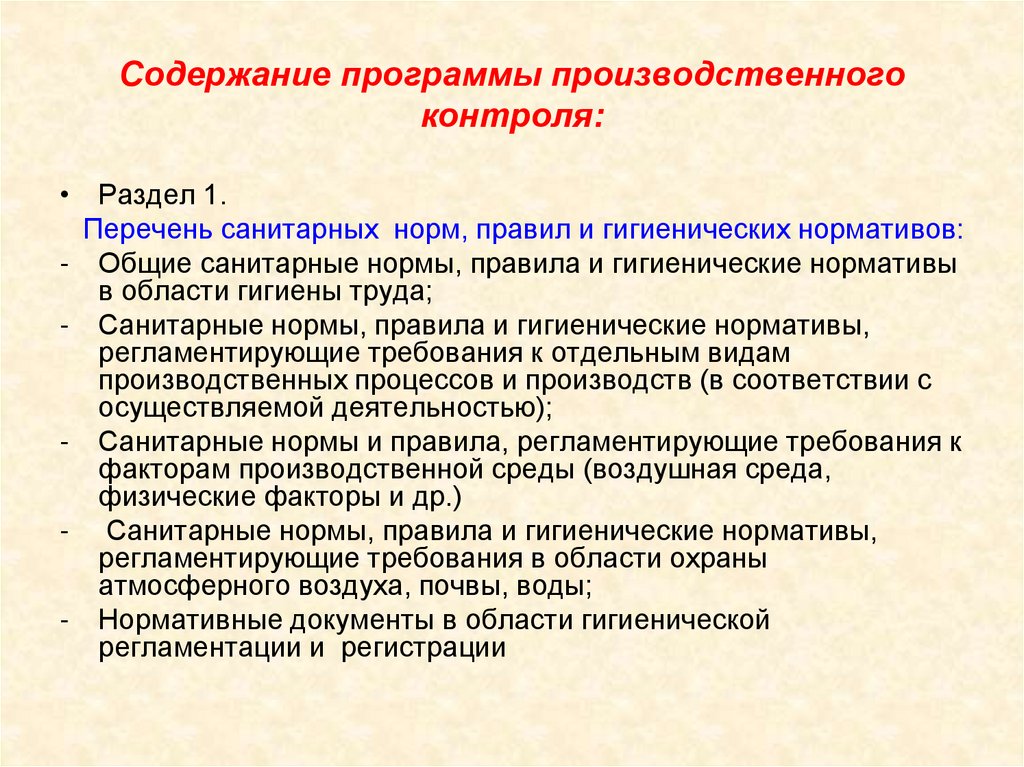 Содержание программы производственного контроля:

• Раздел 1.

Перечень санитарных норм, правил и гигиенических нормативов:

- Общие санитарные нормы, правила и гигиенические нормативы в области гигиены труда;

- Санитарные нормы, правила и гигиенические нормативы, регламентирующие требования к отдельным видам производственных процессов и производств (в соответствии с осуществляемой деятельностью);

- Санитарные нормы и правила, регламентирующие требования к факторам производственной среды (воздушная среда, физические факторы и др.)

- Санитарные нормы, правила и гигиенические нормативы, регламентирующие требования в области охраны атмосферного воздуха, почвы, воды;

- Нормативные документы в области гигиенической регламентации и регистрации